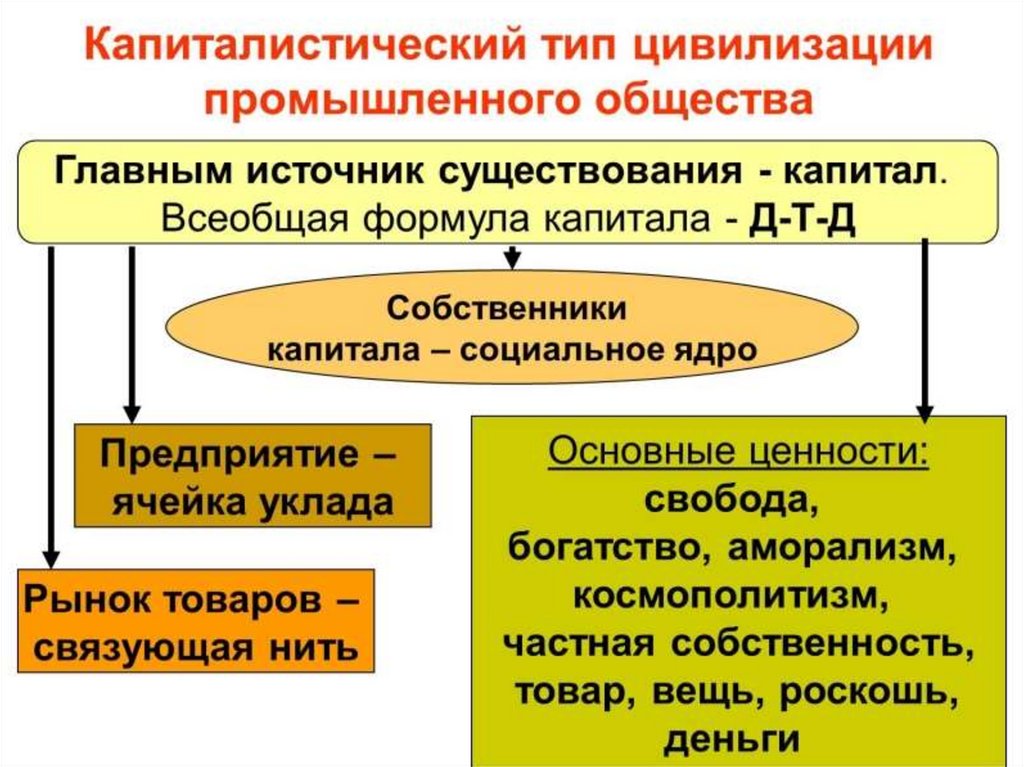 Капиталистический тип цивилизации промышленного общества

Главным источник существования - капитал. Всеобщая формула капитала - Д-Т-Д

Собственники капитала – социальное ядро

Предприятие – ячейка уклада

Рынок товаров – связующая нить

Основные ценности:
свобода,
богатство, аморализм,
космополитизм,
частная собственность,
товар, вещь, роскошь,
деньги